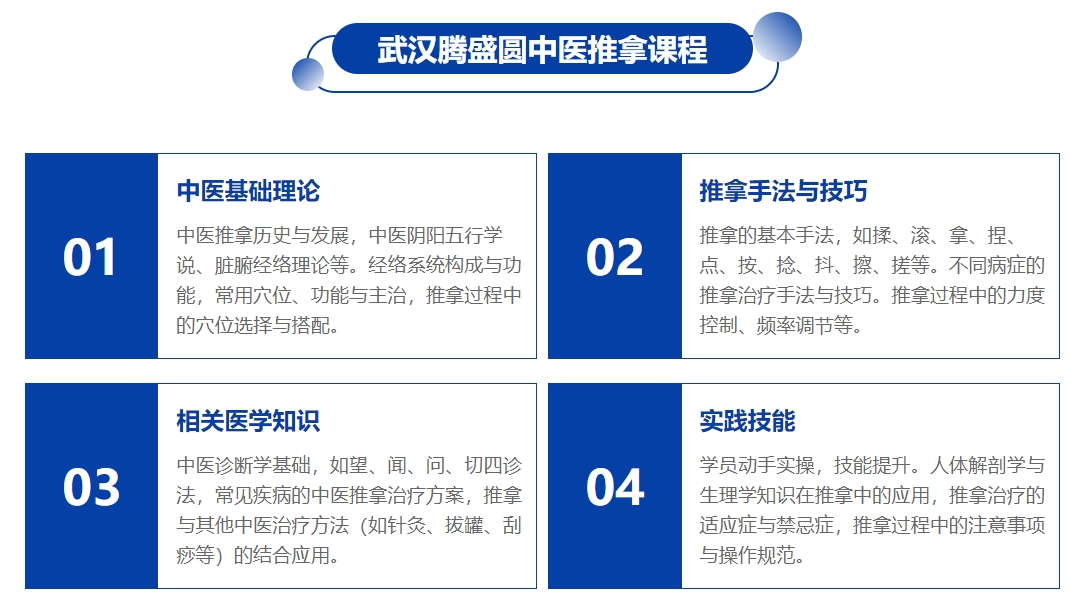 武汉腾盛圆中医推拿课程

01

中医基础理论

中医推拿历史与发展，中医阴阳五行学说、脏腑经络理论等。经络系统构成与功能，常用穴位、功能与主治，推拿过程中的穴位选择与搭配。

02

推拿手法与技巧

推拿的基本手法，如揉、滚、拿、捏、点、按、捻、抖、擦、搓等。不同病症的推拿治疗手法与技巧。推拿过程中的力度控制、频率调节等。

03

相关医学知识

中医诊断学基础，如望、闻、问、切四诊法，常见疾病的中医推拿治疗方案，推拿与其他中医治疗方法（如针灸、拔罐、刮痧等）的结合应用。

04

实践技能

学员动手实操，技能提升。人体解剖学与生理学知识在推拿中的应用，推拿治疗的适应症与禁忌症，推拿过程中的注意事项与操作规范。